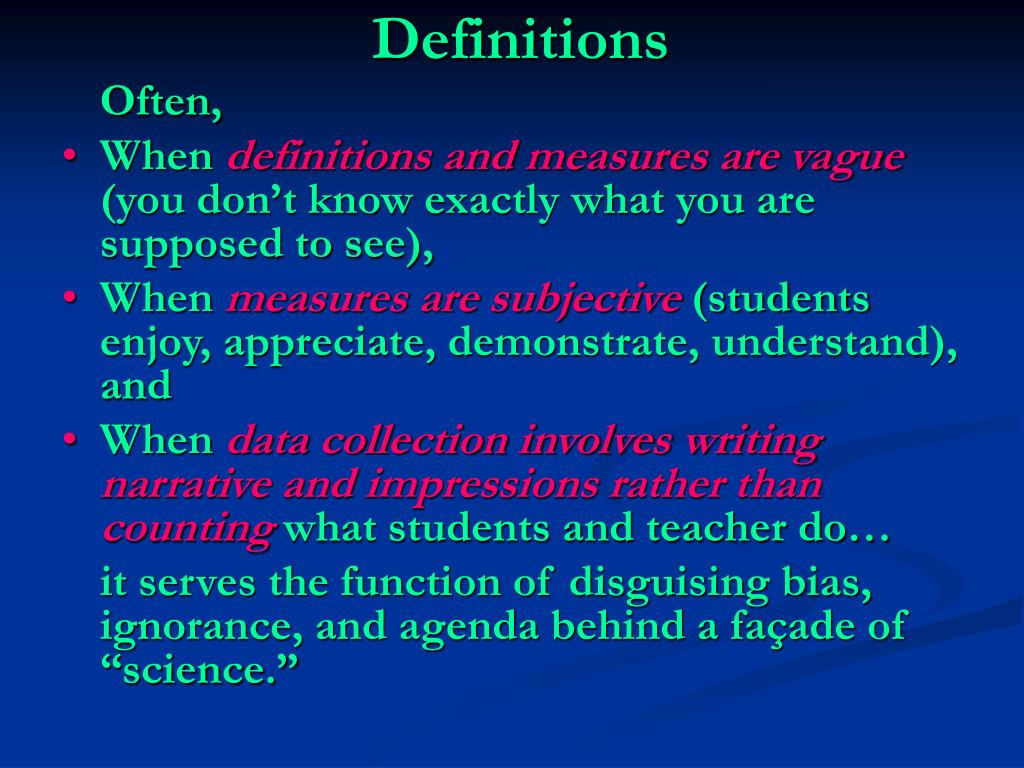 Definitions

Often,

• When definitions and measures are vague (you don’t know exactly what you are supposed to see),
• When measures are subjective (students enjoy, appreciate, demonstrate, understand), and
• When data collection involves writing narrative and impressions rather than counting what students and teacher do…

it serves the function of disguising bias, ignorance, and agenda behind a façade of “science.”